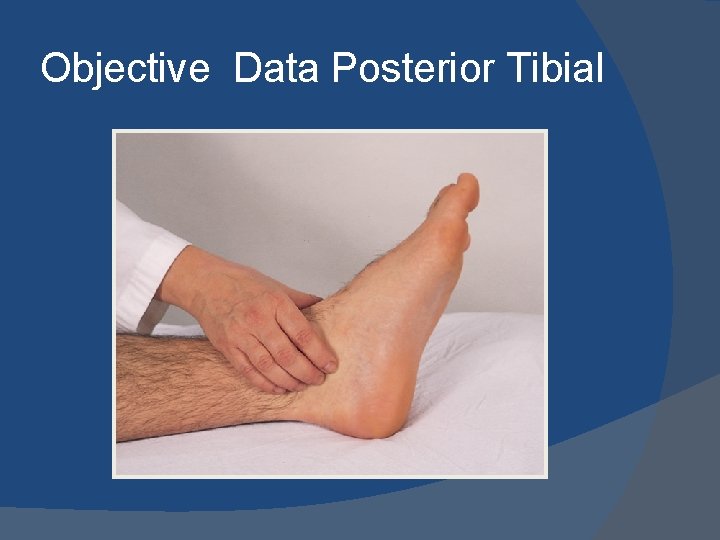 Objective Data Posterior Tibial